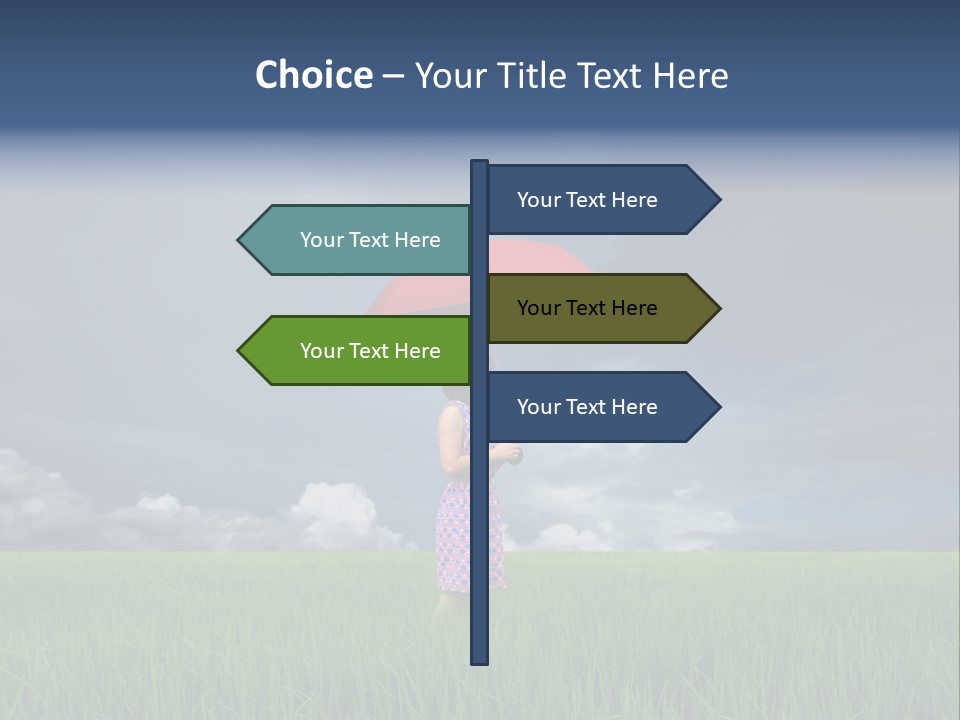 Choice – Your Title Text Here

Your Text Here

Your Text Here

Your Text Here

Your Text Here

Your Text Here